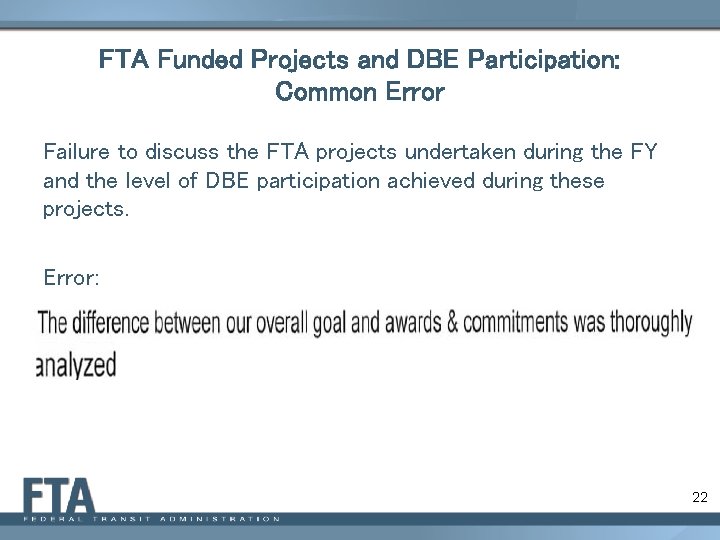 FTA Funded Projects and DBE Participation: Common Error

Failure to discuss the FTA projects undertaken during the FY and the level of DBE participation achieved during these projects.

Error:

The difference between our overall goal and awards & commitments was thoroughly analyzed

FTA
FEDERAL TRANSIT ADMINISTRATION

22